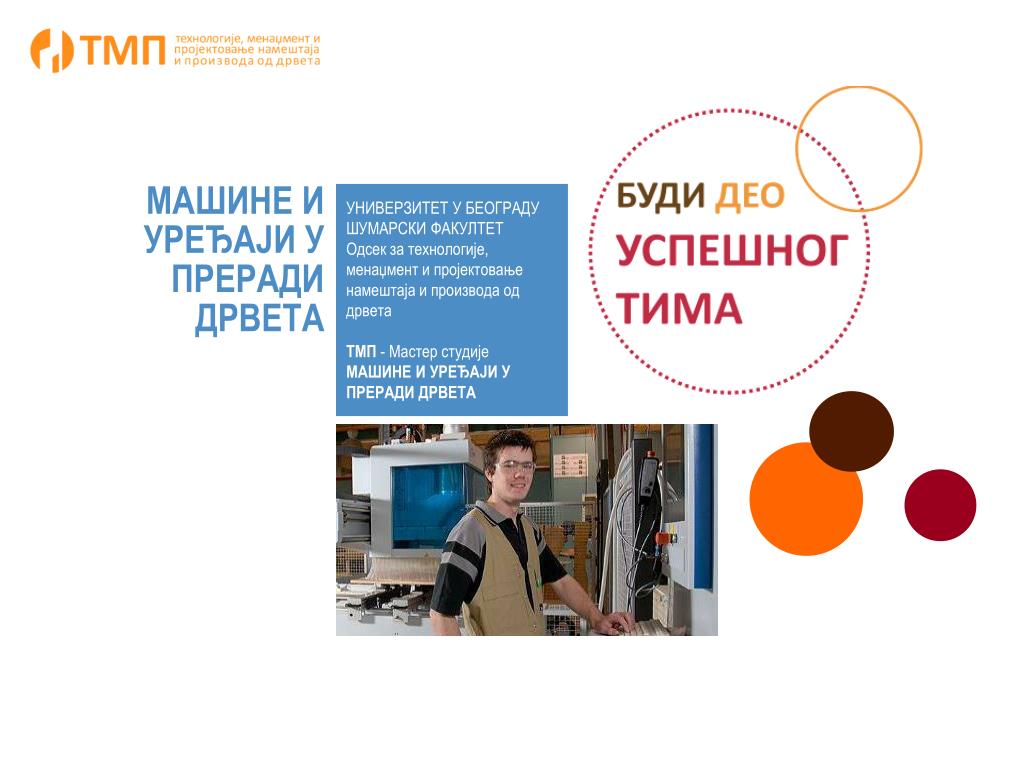 ТМП технологије, менаџмент и пројектовање намештаја и производа од дрвета

МАШИНЕ И УРЕЂАЈИ У ПРЕРАДИ ДРВЕТА

УНИВЕРЗИТЕТ У БЕОГРАДУ
ШУМАРСКИ ФАКУЛТЕТ
Одсек за технологије, менаџмент и пројектовање намештаја и производа од дрвета

ТМП - Мастер студије
МАШИНЕ И УРЕЂАЈИ У ПРЕРАДИ ДРВЕТА

БУДИ ДЕО УСПЕШНОГ ТИМА